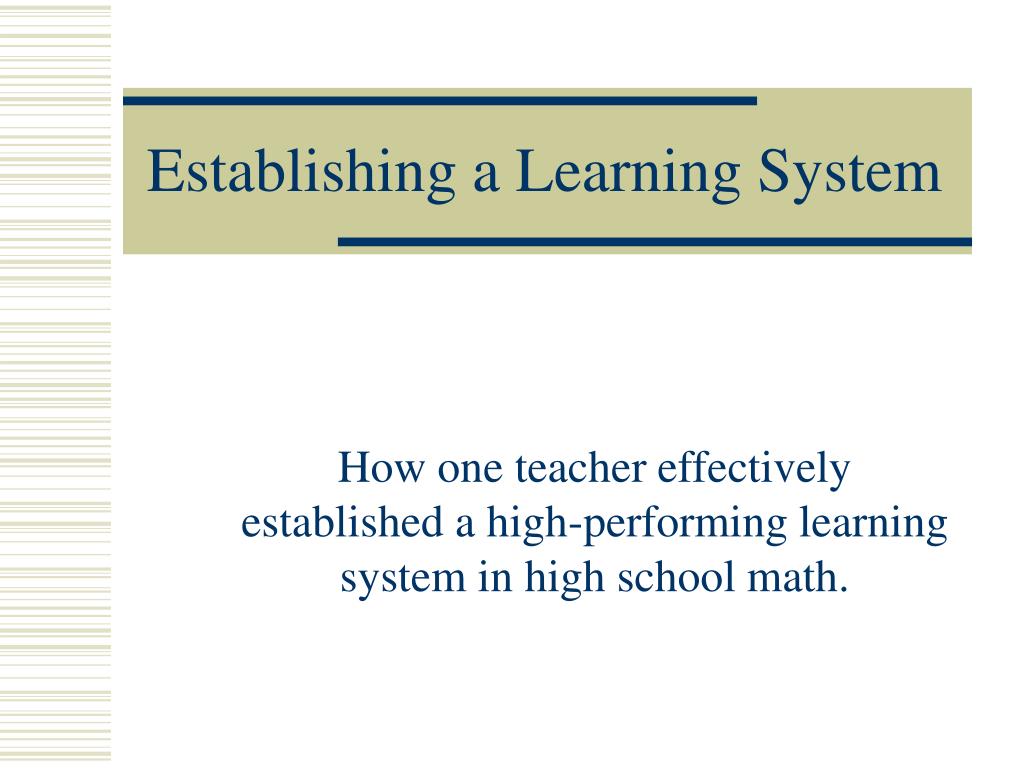 Establishing a Learning System

How one teacher effectively established a high-performing learning system in high school math.